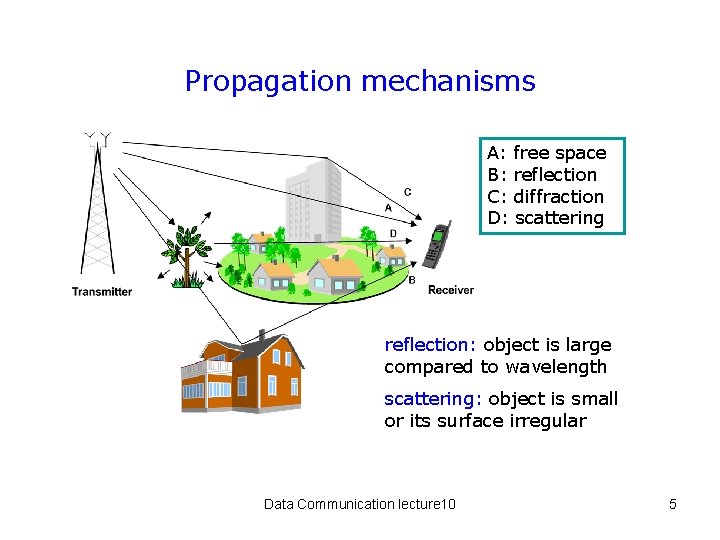 Propagation mechanisms

A: free space
B: reflection
C: diffraction
D: scattering

C
A
D
B

Transmitter

Receiver

reflection: object is large compared to wavelength

scattering: object is small or its surface irregular

Data Communication lecture10

5